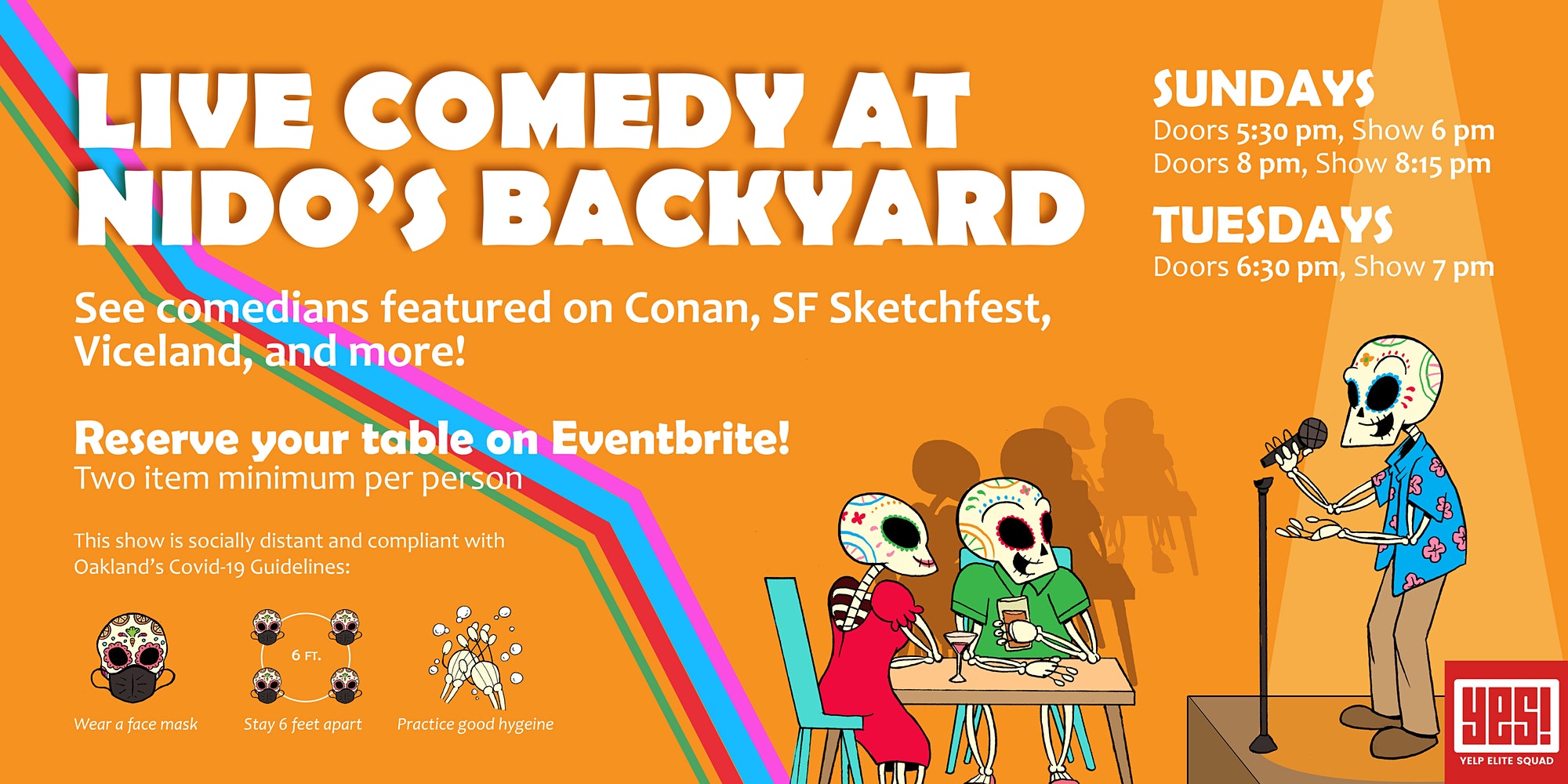 LIVE COMEDY AT NIDO'S BACKYARD

See comedians featured on Conan, SF Sketchfest, Viceland, and more!

Reserve your table on Eventbrite!
Two item minimum per person

This show is socially distant and compliant with Oakland's Covid-19 Guidelines:

Wear a face mask

6 FT.

Stay 6 feet apart

Practice good hygeine

SUNDAYS
Doors 5:30 pm, Show 6 pm
Doors 8 pm, Show 8:15 pm

TUESDAYS
Doors 6:30 pm, Show 7 pm

YES!
YELP ELITE SQUAD